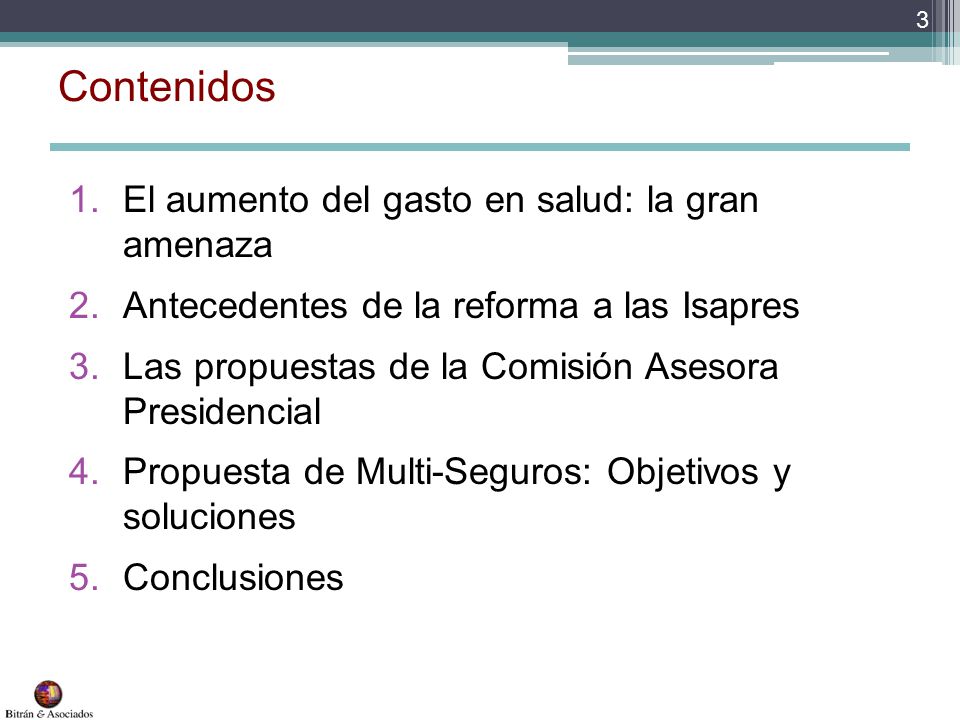 3

Contenidos

1. El aumento del gasto en salud: la gran amenaza
2. Antecedentes de la reforma a las Isapres
3. Las propuestas de la Comisión Asesora Presidencial
4. Propuesta de Multi-Seguros: Objetivos y soluciones
5. Conclusiones

Bitrán & Asociados